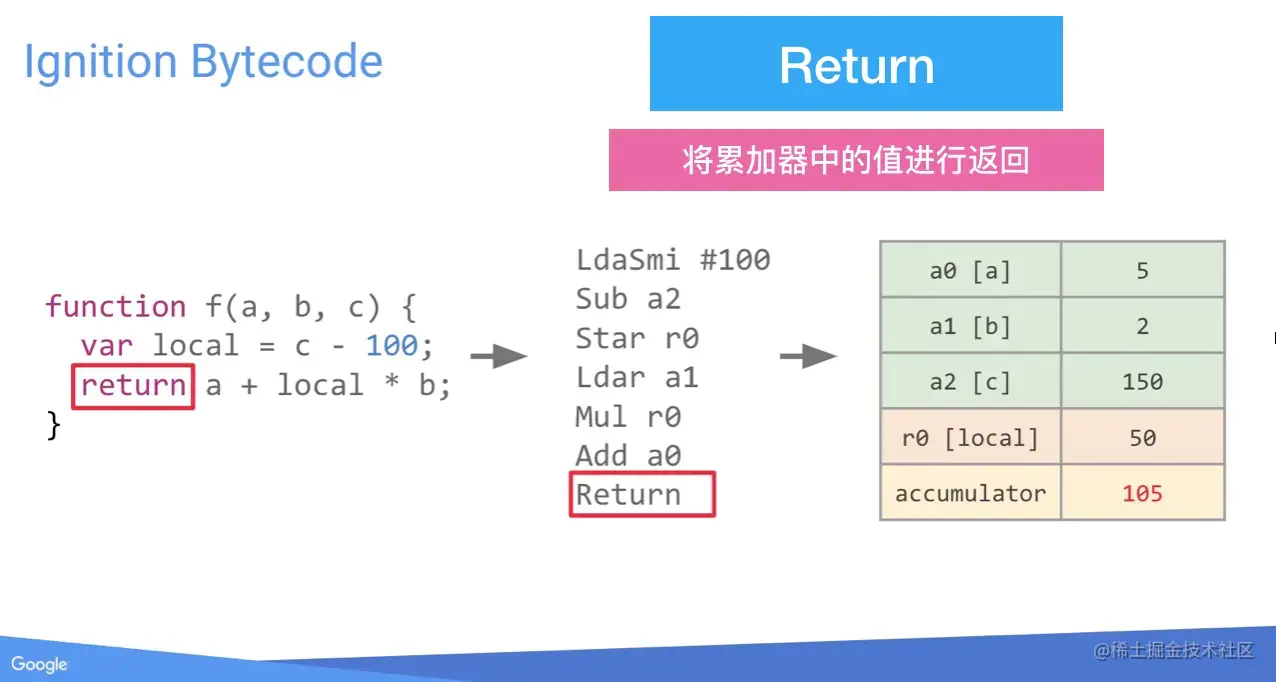 Ignition Bytecode

Return

将累加器中的值进行返回

function f(a, b, c) {
  var local = c - 100;
  return a + local * b;
}

LdaSmi #100
Sub a2
Star r0
Ldar a1
Mul r0
Add a0
Return

| a0 [a] | 5 |
|---|---|
| a1 [b] | 2 |
| a2 [c] | 150 |
| r0 [local] | 50 |
| accumulator | 105 |

Google

@稀土掘金技术社区